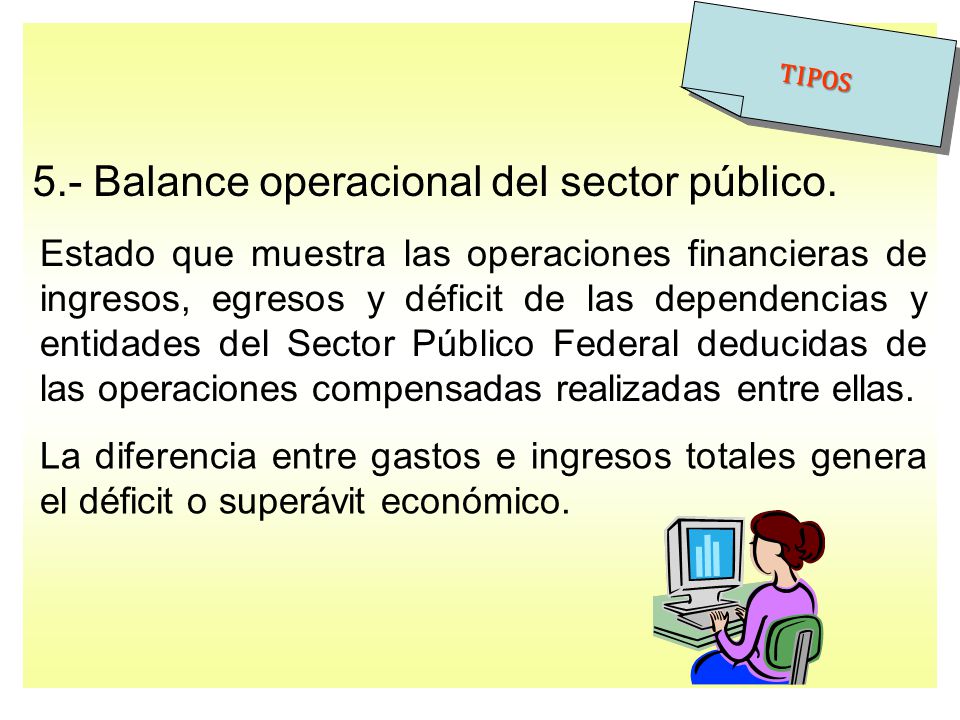 TIPOS

5.- Balance operacional del sector público.

Estado que muestra las operaciones financieras de ingresos, egresos y déficit de las dependencias y entidades del Sector Público Federal deducidas de las operaciones compensadas realizadas entre ellas.

La diferencia entre gastos e ingresos totales genera el déficit o superávit económico.